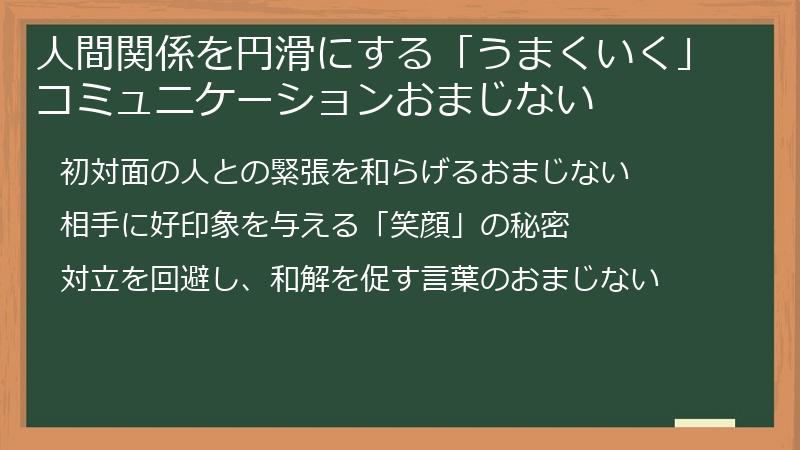 人間関係を円滑にする「うまくいく」コミュニケーションおまじない

初対面の人との緊張を和らげるおまじない

相手に好印象を与える「笑顔」の秘密

対立を回避し、和解を促す言葉のおまじない